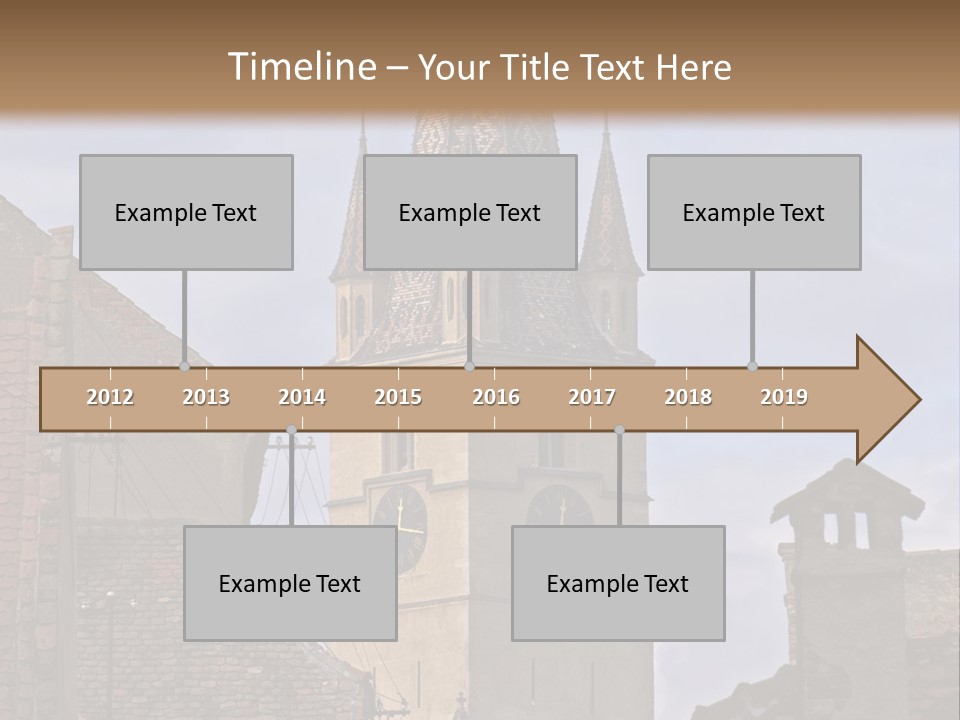 Timeline – Your Title Text Here

Example Text

Example Text

Example Text

2012 2013 2014 2015 2016 2017 2018 2019

Example Text

Example Text